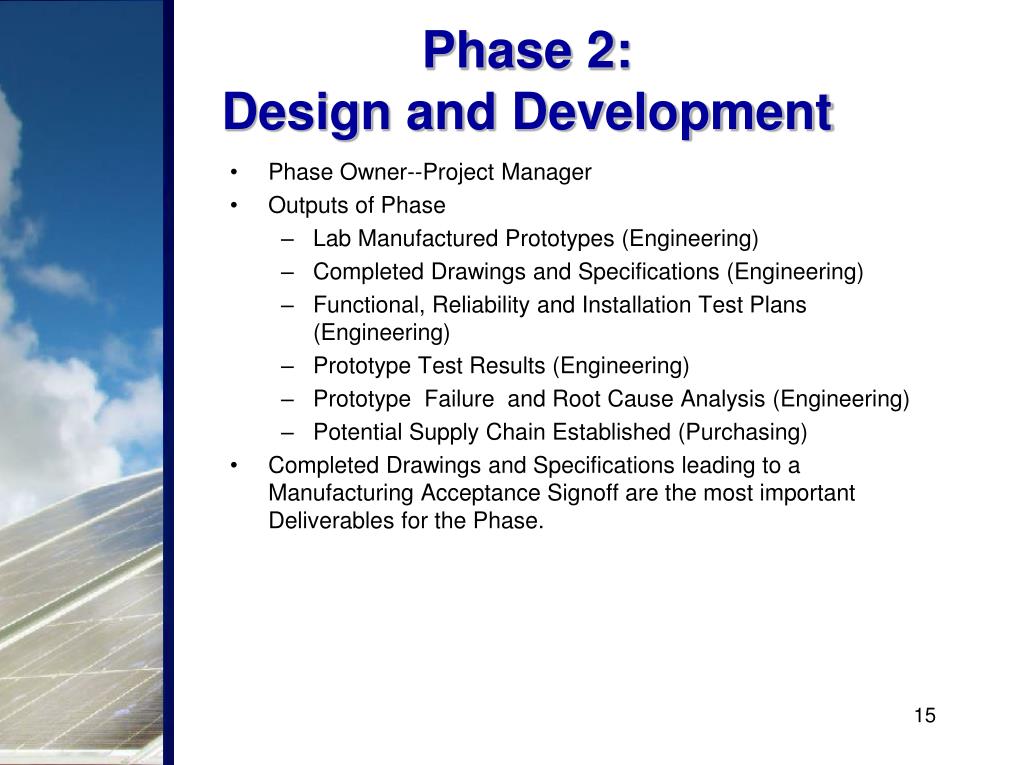 Phase 2:
Design and Development

• Phase Owner--Project Manager
• Outputs of Phase
  – Lab Manufactured Prototypes (Engineering)
  – Completed Drawings and Specifications (Engineering)
  – Functional, Reliability and Installation Test Plans (Engineering)
  – Prototype Test Results (Engineering)
  – Prototype Failure and Root Cause Analysis (Engineering)
  – Potential Supply Chain Established (Purchasing)
• Completed Drawings and Specifications leading to a Manufacturing Acceptance Signoff are the most important Deliverables for the Phase.

15